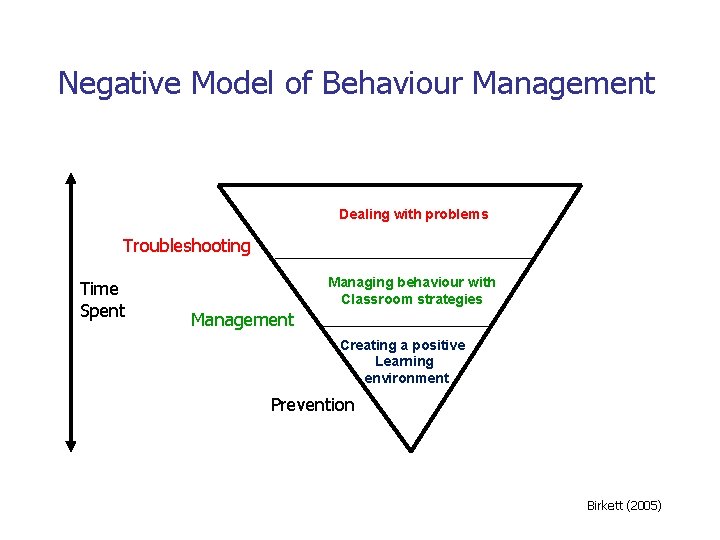 Negative Model of Behaviour Management

Time Spent

Troubleshooting

Dealing with problems

Management

Managing behaviour with Classroom strategies

Prevention

Creating a positive Learning environment

Birkett (2005)